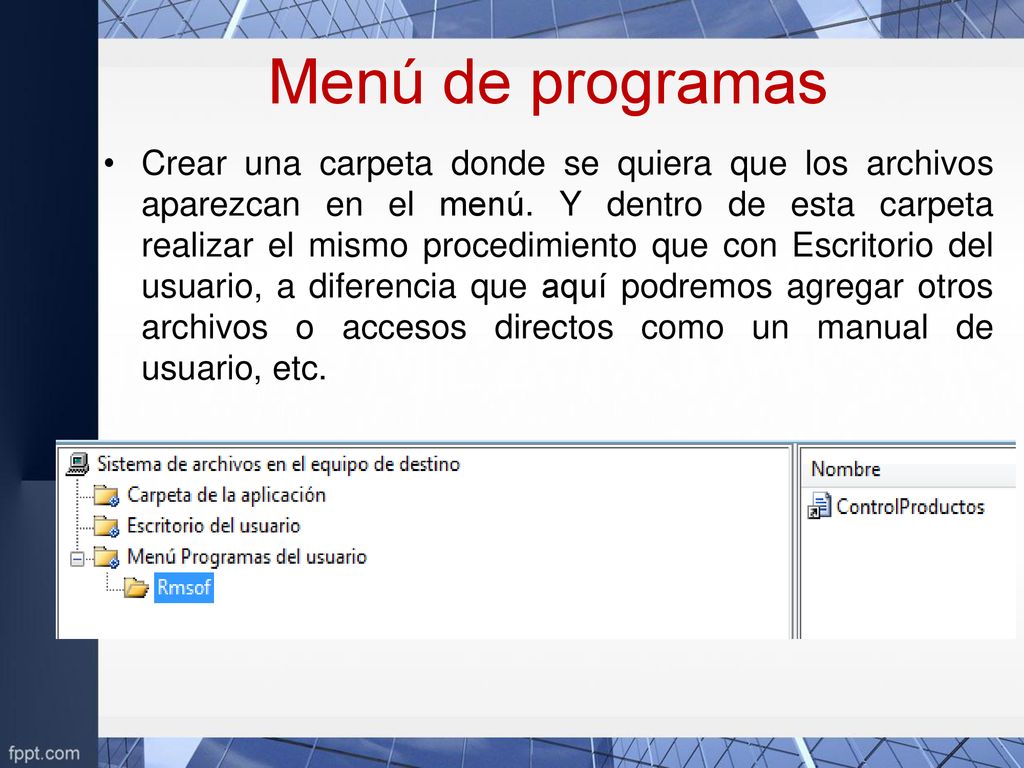 Menú de programas

• Crear una carpeta donde se quiera que los archivos aparezcan en el menú. Y dentro de esta carpeta realizar el mismo procedimiento que con Escritorio del usuario, a diferencia que aquí podremos agregar otros archivos o accesos directos como un manual de usuario, etc.

Sistema de archivos en el equipo de destino
Carpeta de la aplicación
Escritorio del usuario
Menú Programas del usuario
Rmsof

Nombre
ControlProductos

fppt.com